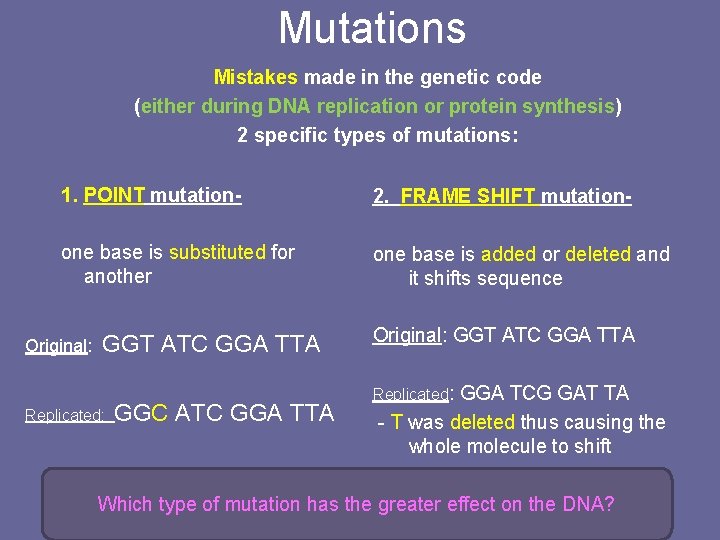 Mutations

Mistakes made in the genetic code
(either during DNA replication or protein synthesis)
2 specific types of mutations:

1. POINT mutation-

one base is substituted for another

Original: GGT ATC GGA TTA

Replicated: GGC ATC GGA TTA

2. FRAME SHIFT mutation-

one base is added or deleted and it shifts sequence

Original: GGT ATC GGA TTA

Replicated: GGA TCG GAT TA
- T was deleted thus causing the whole molecule to shift

Which type of mutation has the greater effect on the DNA?